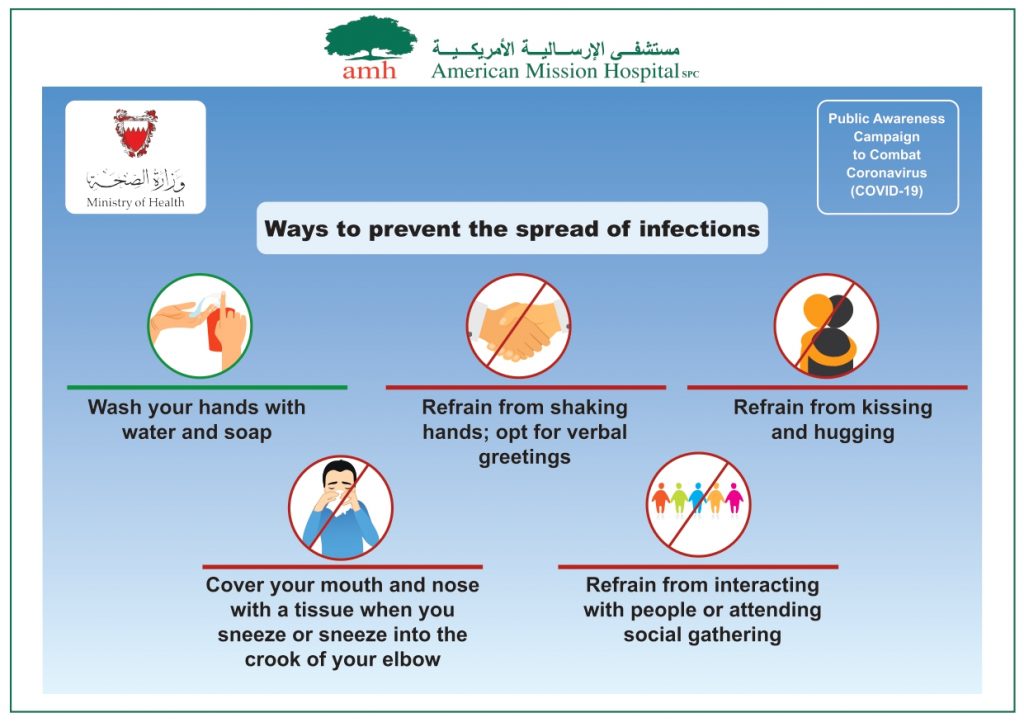 amh
مستشفى الإرسالية الأمريكية
American Mission Hospital SPC

وزارة الصحة
Ministry of Health

Public Awareness Campaign to Combat Coronavirus (COVID-19)

Ways to prevent the spread of infections

Wash your hands with water and soap

Refrain from shaking hands; opt for verbal greetings

Refrain from kissing and hugging

Cover your mouth and nose with a tissue when you sneeze or sneeze into the crook of your elbow

Refrain from interacting with people or attending social gathering